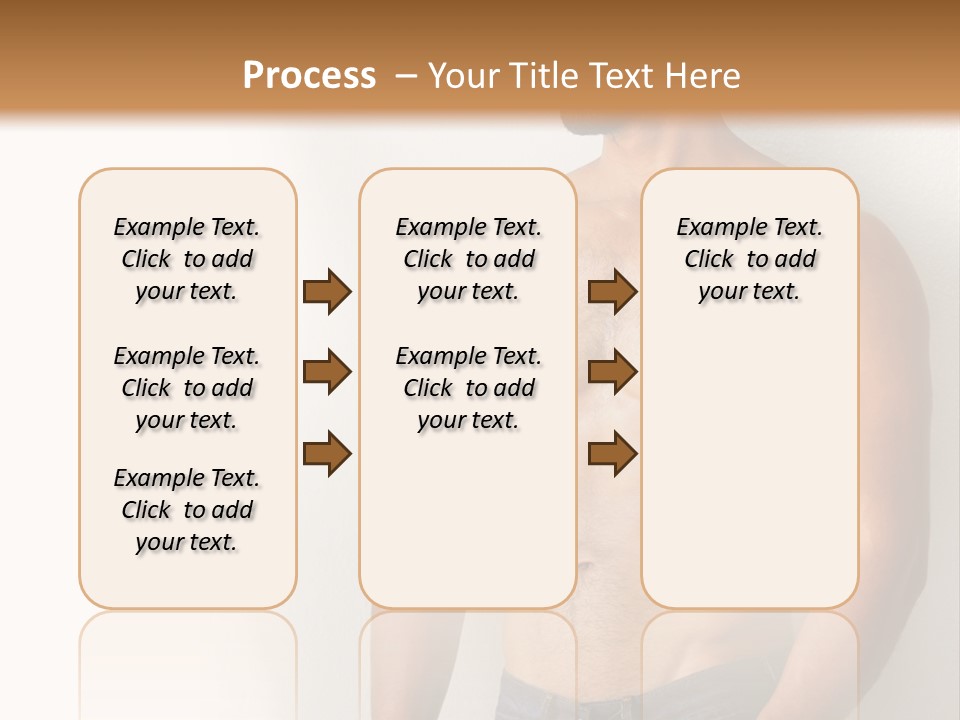 Process – Your Title Text Here

Example Text. Click to add your text.

Example Text. Click to add your text.

Example Text. Click to add your text.

Example Text. Click to add your text.

Example Text. Click to add your text.

Example Text. Click to add your text.